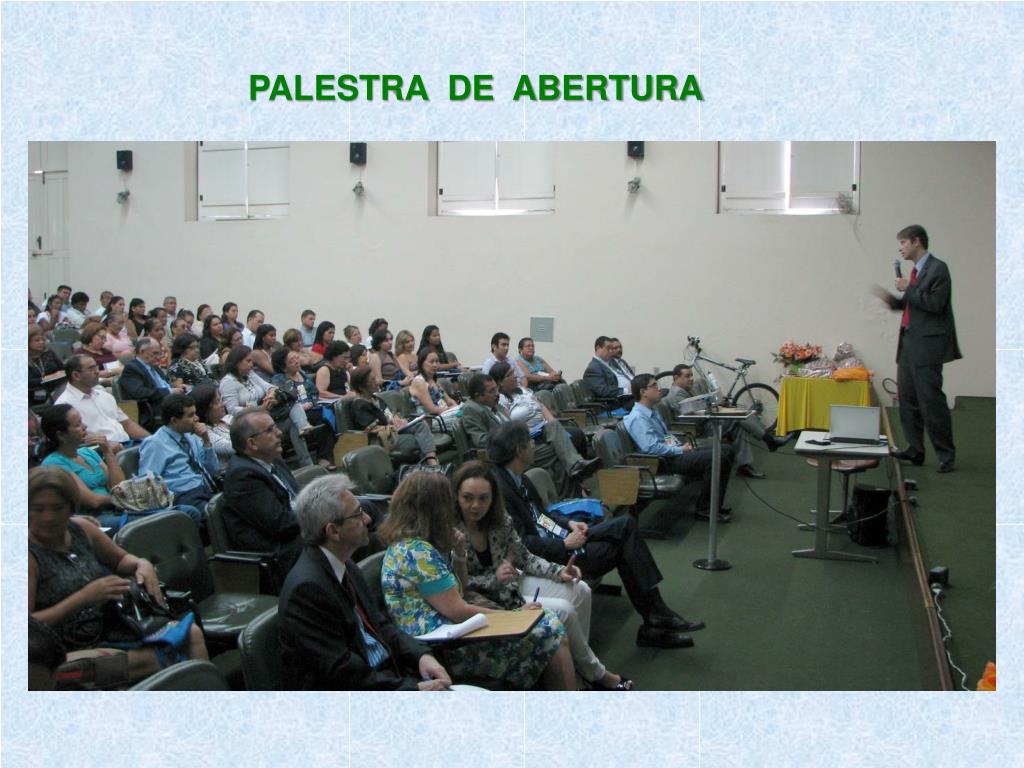 PALESTRA DE ABERTURA